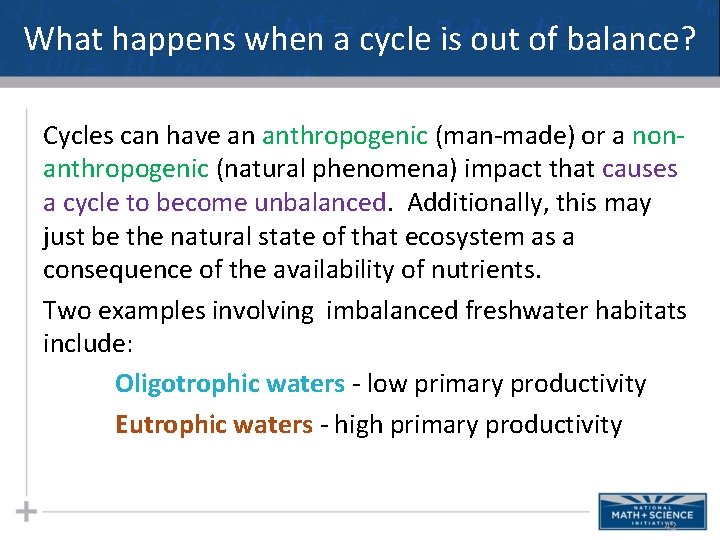 What happens when a cycle is out of balance?

Cycles can have an anthropogenic (man-made) or a non-anthropogenic (natural phenomena) impact that causes a cycle to become unbalanced. Additionally, this may just be the natural state of that ecosystem as a consequence of the availability of nutrients.

Two examples involving imbalanced freshwater habitats include:

Oligotrophic waters - low primary productivity

Eutrophic waters - high primary productivity

NATIONAL MATH + SCIENCE INITIATIVE